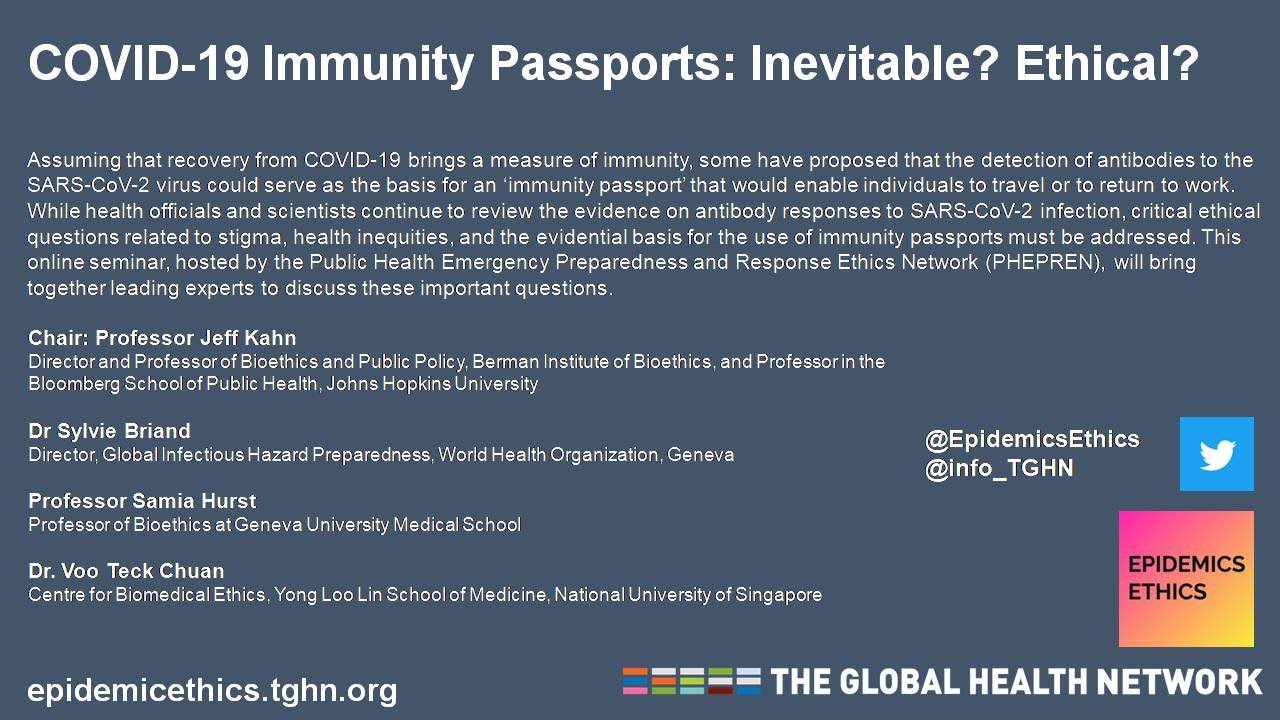 COVID-19 Immunity Passports: Inevitable? Ethical?

Assuming that recovery from COVID-19 brings a measure of immunity, some have proposed that the detection of antibodies to the SARS-CoV-2 virus could serve as the basis for an 'immunity passport' that would enable individuals to travel or to return to work. While health officials and scientists continue to review the evidence on antibody responses to SARS-CoV-2 infection, critical ethical questions related to stigma, health inequities, and the evidential basis for the use of immunity passports must be addressed. This online seminar, hosted by the Public Health Emergency Preparedness and Response Ethics Network (PHEPREN), will bring together leading experts to discuss these important questions.

Chair: Professor Jeff Kahn
Director and Professor of Bioethics and Public Policy, Berman Institute of Bioethics, and Professor in the Bloomberg School of Public Health, Johns Hopkins University

Dr Sylvie Briand
Director, Global Infectious Hazard Preparedness, World Health Organization, Geneva

Professor Samia Hurst
Professor of Bioethics at Geneva University Medical School

Dr. Voo Teck Chuan
Centre for Biomedical Ethics, Yong Loo Lin School of Medicine, National University of Singapore

@EpidemicsEthics
@info_TGHN

EPIDEMICS ETHICS

epidemicethics.tghn.org

THE GLOBAL HEALTH NETWORK